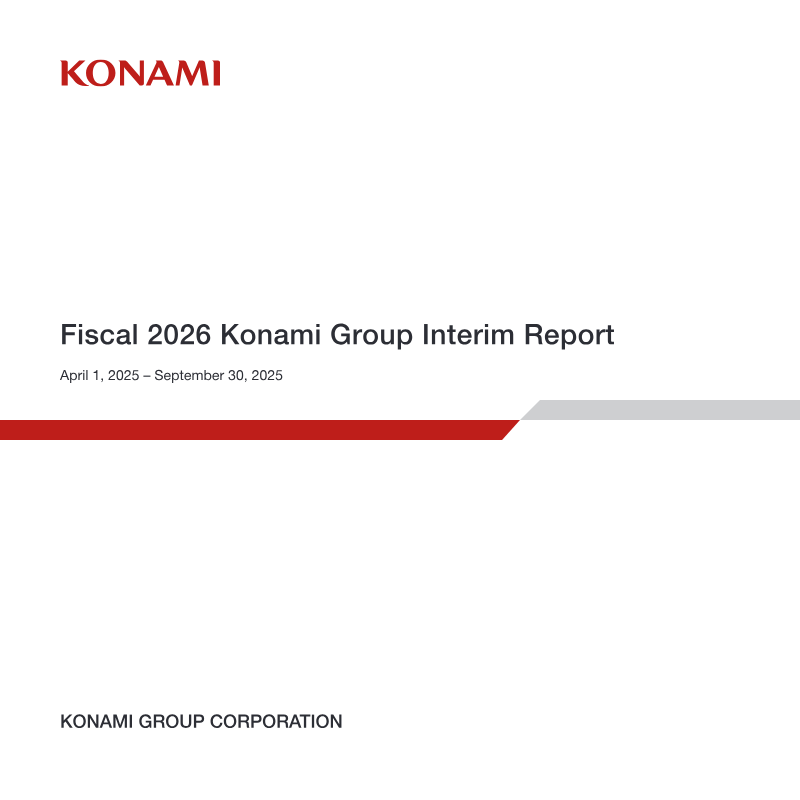 KONAMI

Fiscal 2026 Konami Group Interim Report

April 1, 2025 – September 30, 2025

KONAMI GROUP CORPORATION